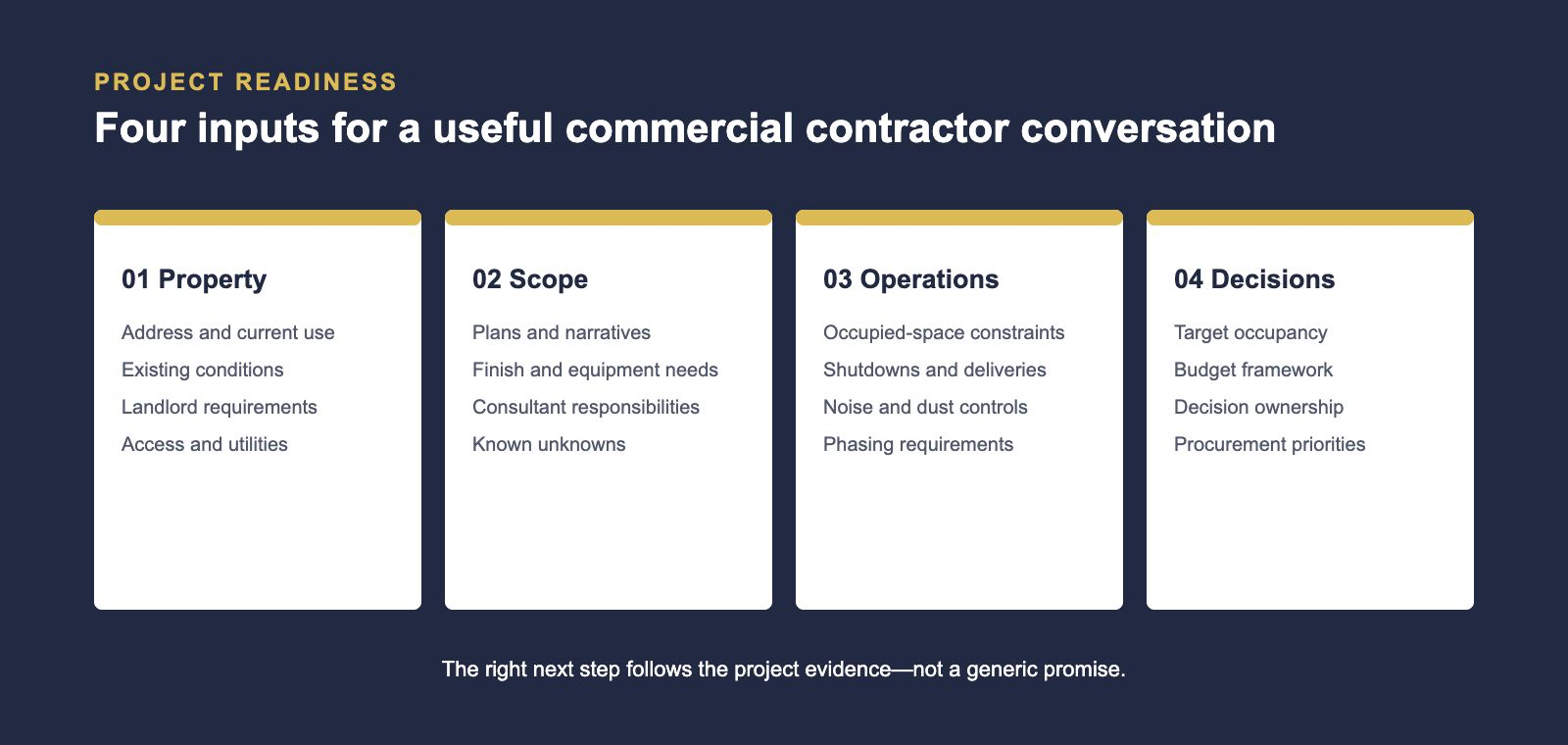 PROJECT READINESS

Four inputs for a useful commercial contractor conversation

01 Property

Address and current use
Existing conditions
Landlord requirements
Access and utilities

02 Scope

Plans and narratives
Finish and equipment needs
Consultant responsibilities
Known unknowns

03 Operations

Occupied-space constraints
Shutdowns and deliveries
Noise and dust controls
Phasing requirements

04 Decisions

Target occupancy
Budget framework
Decision ownership
Procurement priorities

The right next step follows the project evidence—not a generic promise.